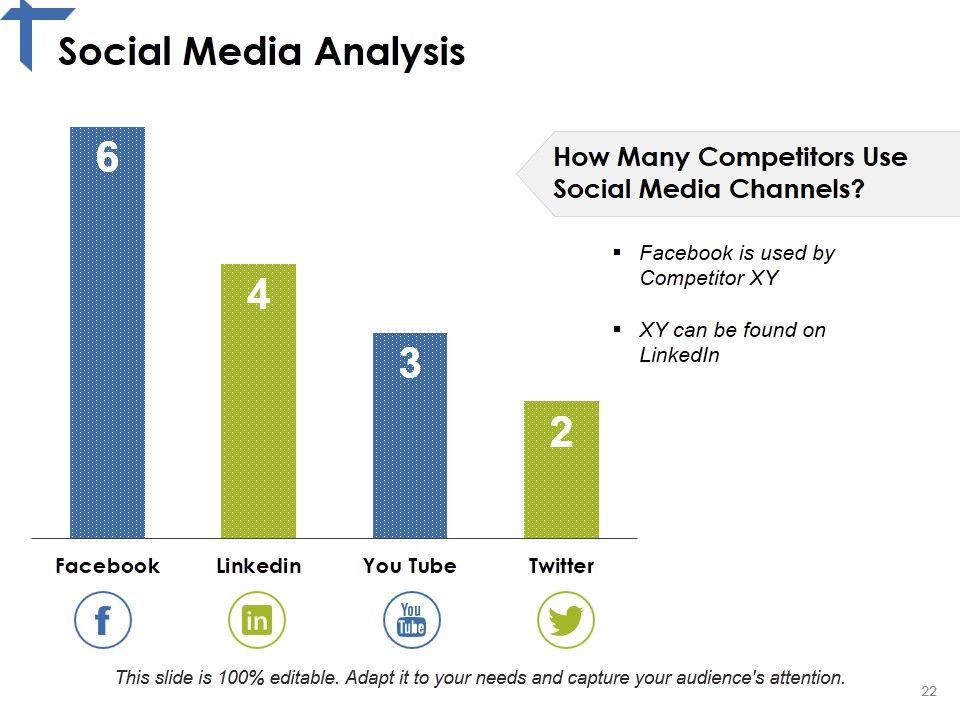 Social Media Analysis

6

4

3

2

Facebook

Linkedin

You Tube

Twitter

f

in

You Tube

How Many Competitors Use Social Media Channels?

▪ Facebook is used by Competitor XY

▪ XY can be found on LinkedIn

This slide is 100% editable. Adapt it to your needs and capture your audience's attention.

22